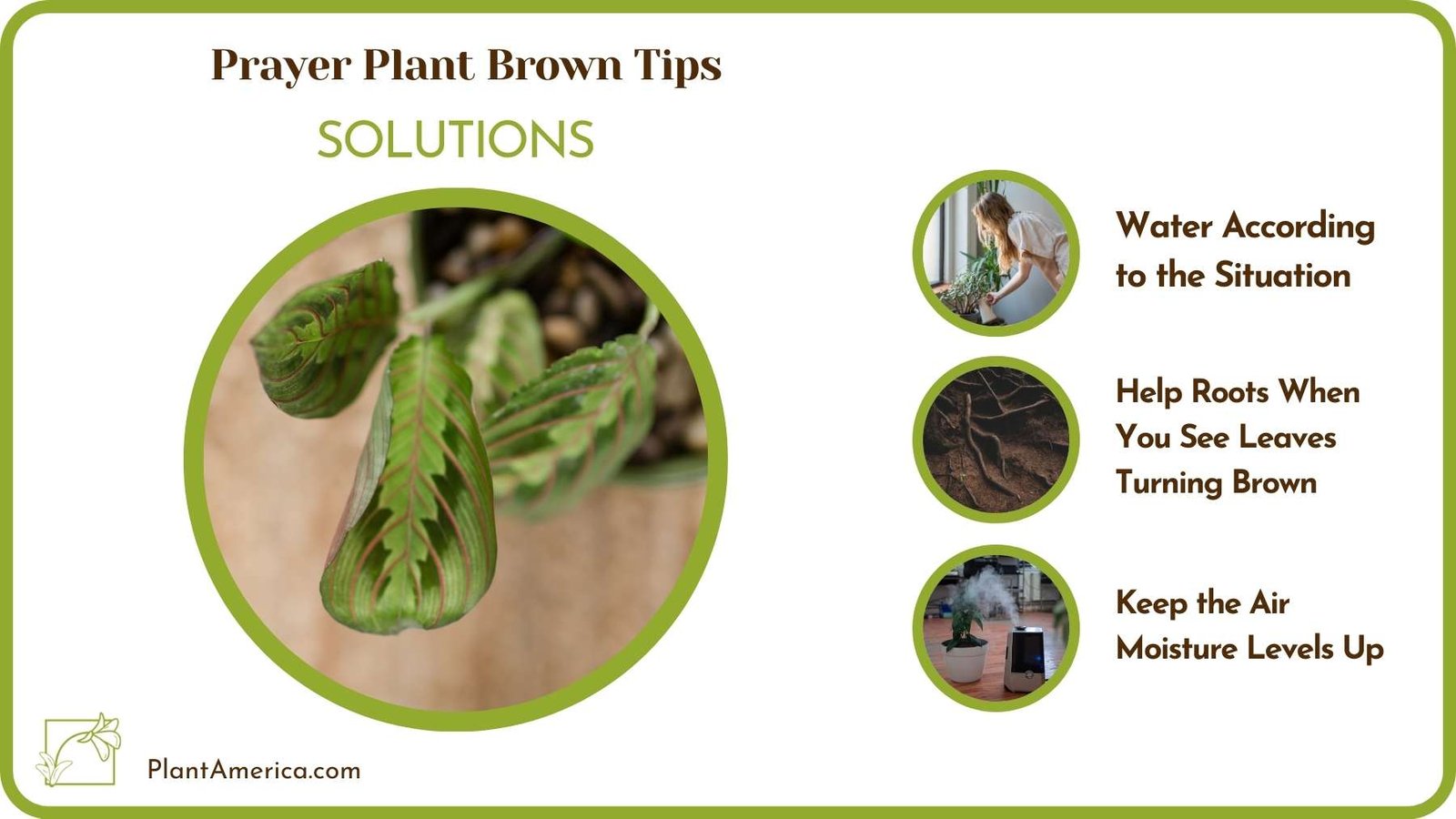 Prayer Plant Brown Tips

SOLUTIONS

Water According to the Situation

Help Roots When You See Leaves Turning Brown

Keep the Air Moisture Levels Up

PlantAmerica.com